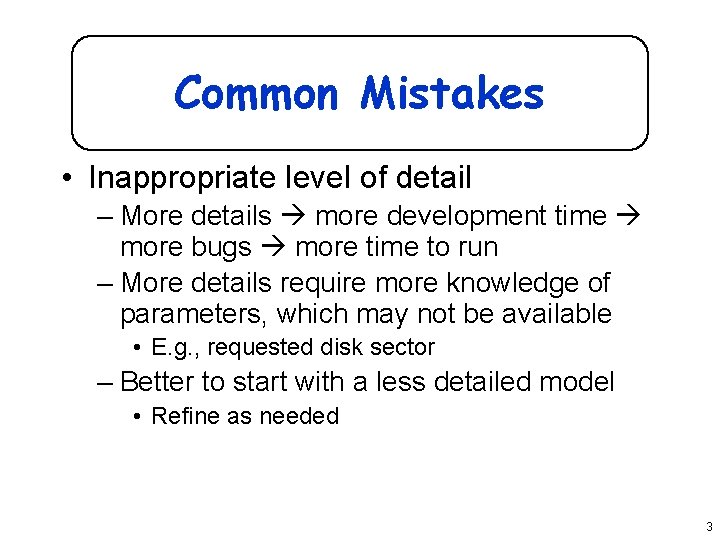 Common Mistakes

• Inappropriate level of detail
– More details → more development time → more bugs → more time to run
– More details require more knowledge of parameters, which may not be available
• E.g., requested disk sector
– Better to start with a less detailed model
• Refine as needed

3